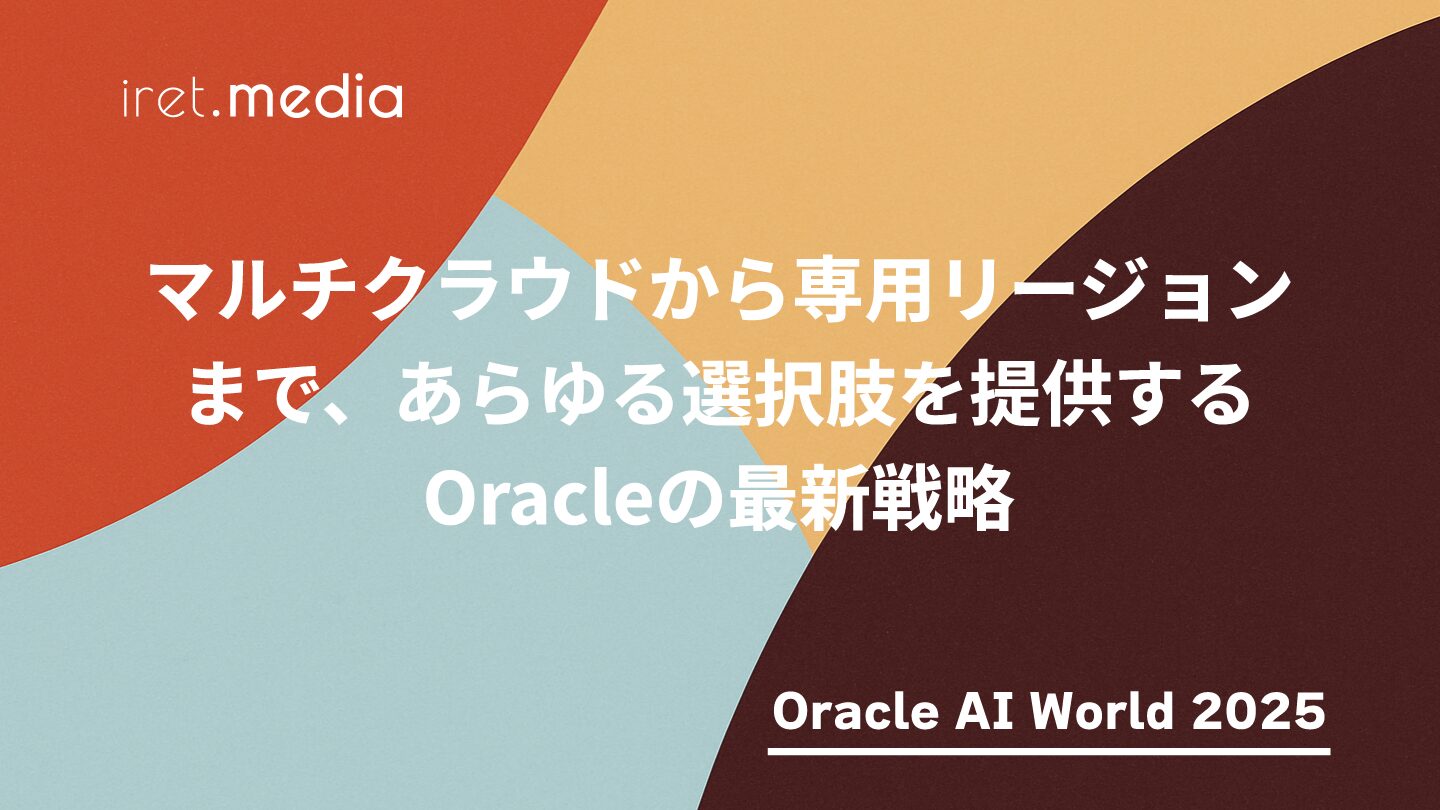 iret.media

マルチクラウドから専用リージョンまで、あらゆる選択肢を提供するOracleの最新戦略

Oracle AI World 2025